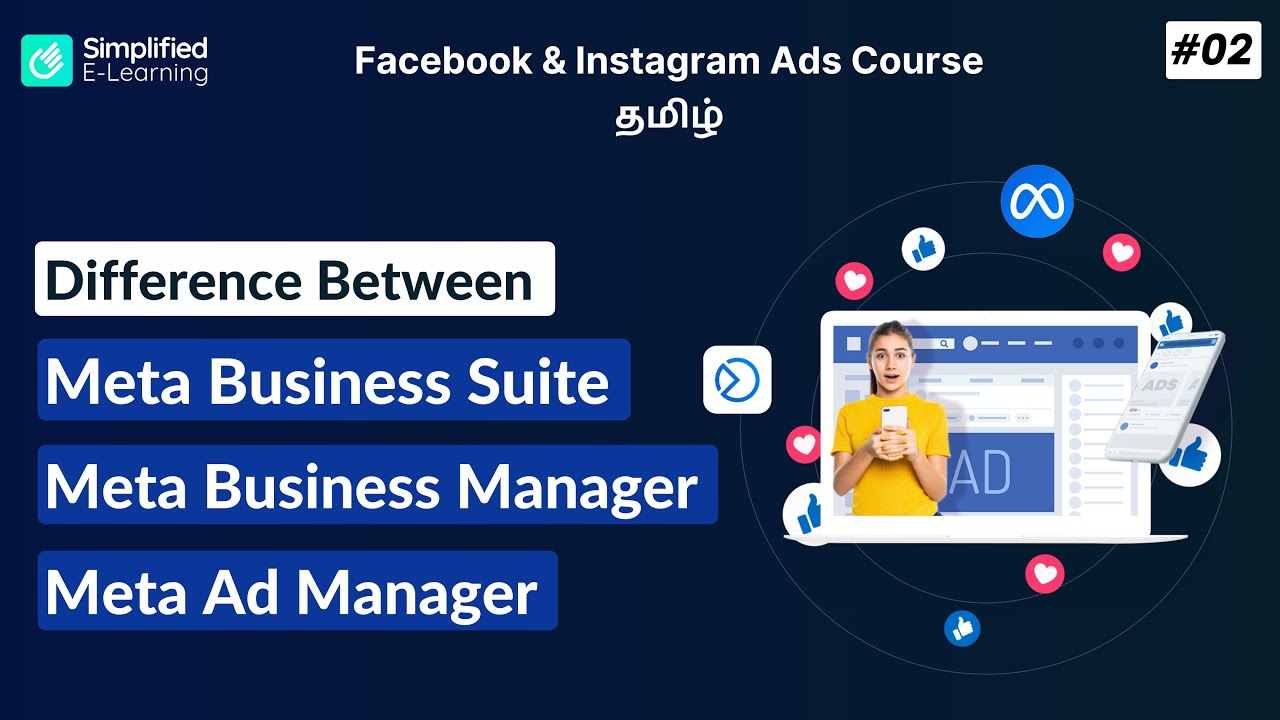 Simplified E-Learning

Facebook & Instagram Ads Course
தமிழ்

#02

Difference Between

Meta Business Suite

Meta Business Manager

Meta Ad Manager

AD

ADS